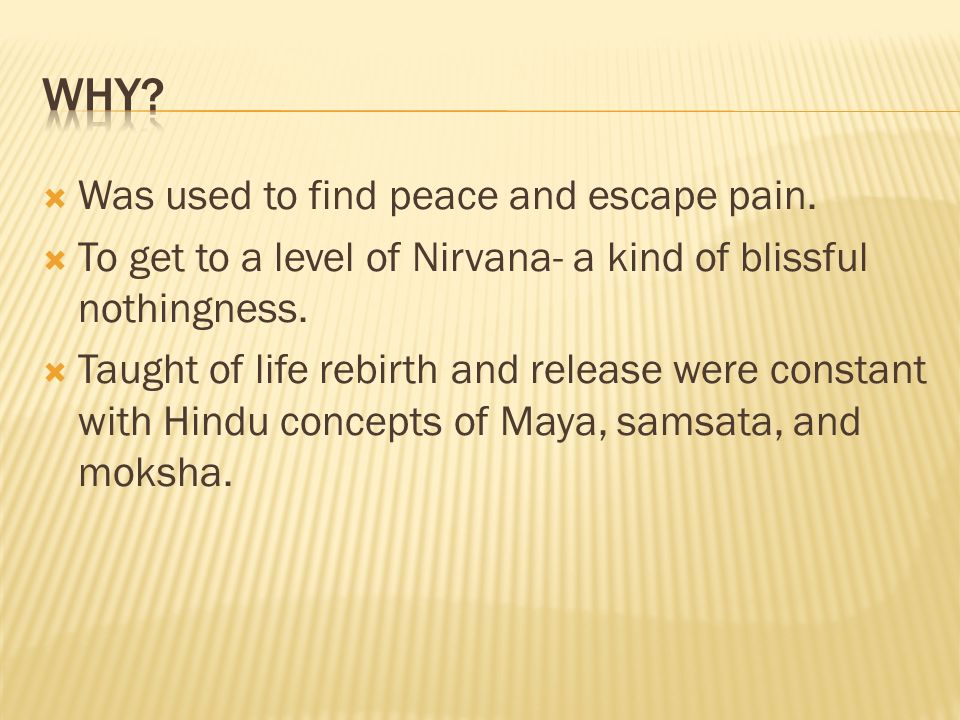 WHY?

Was used to find peace and escape pain.

To get to a level of Nirvana- a kind of blissful nothingness.

Taught of life rebirth and release were constant with Hindu concepts of Maya, samsata, and moksha.